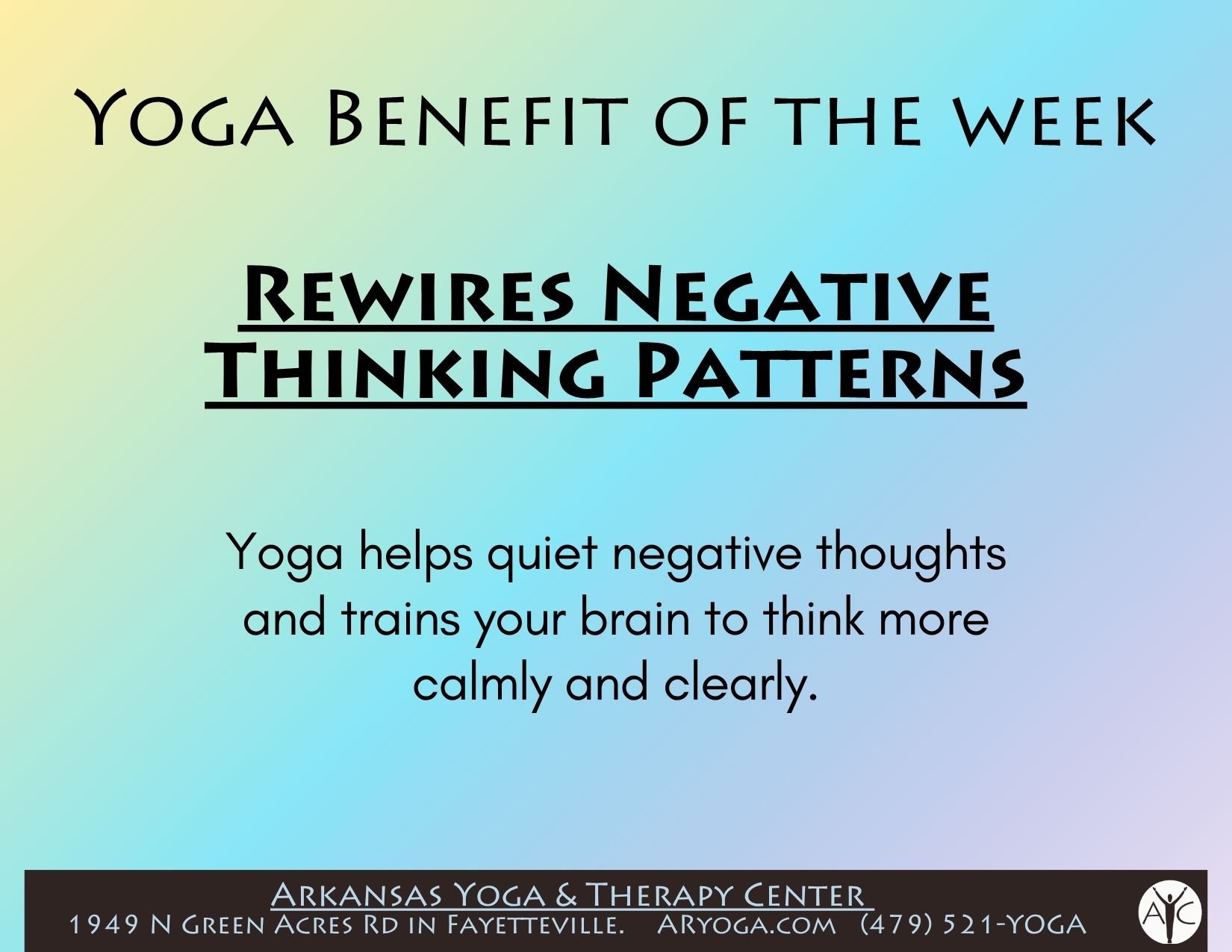 Yoga Benefit of the week

Rewires Negative Thinking Patterns

Yoga helps quiet negative thoughts and trains your brain to think more calmly and clearly.

Arkansas Yoga & Therapy Center
1949 N Green Acres Rd in Fayetteville. ARyoga.com (479) 521-YOGA

AYC